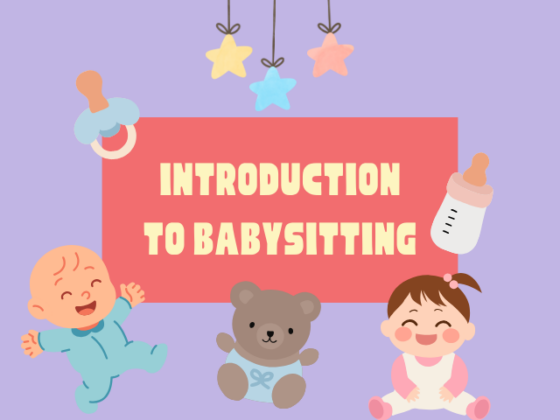 INTRODUCTION TO BABYSITTING